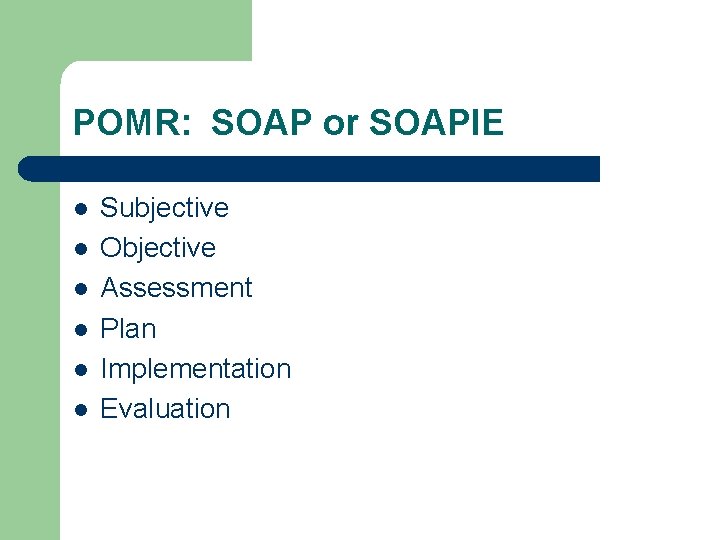 POMR: SOAP or SOAPIE

- Subjective
- Objective
- Assessment
- Plan
- Implementation
- Evaluation